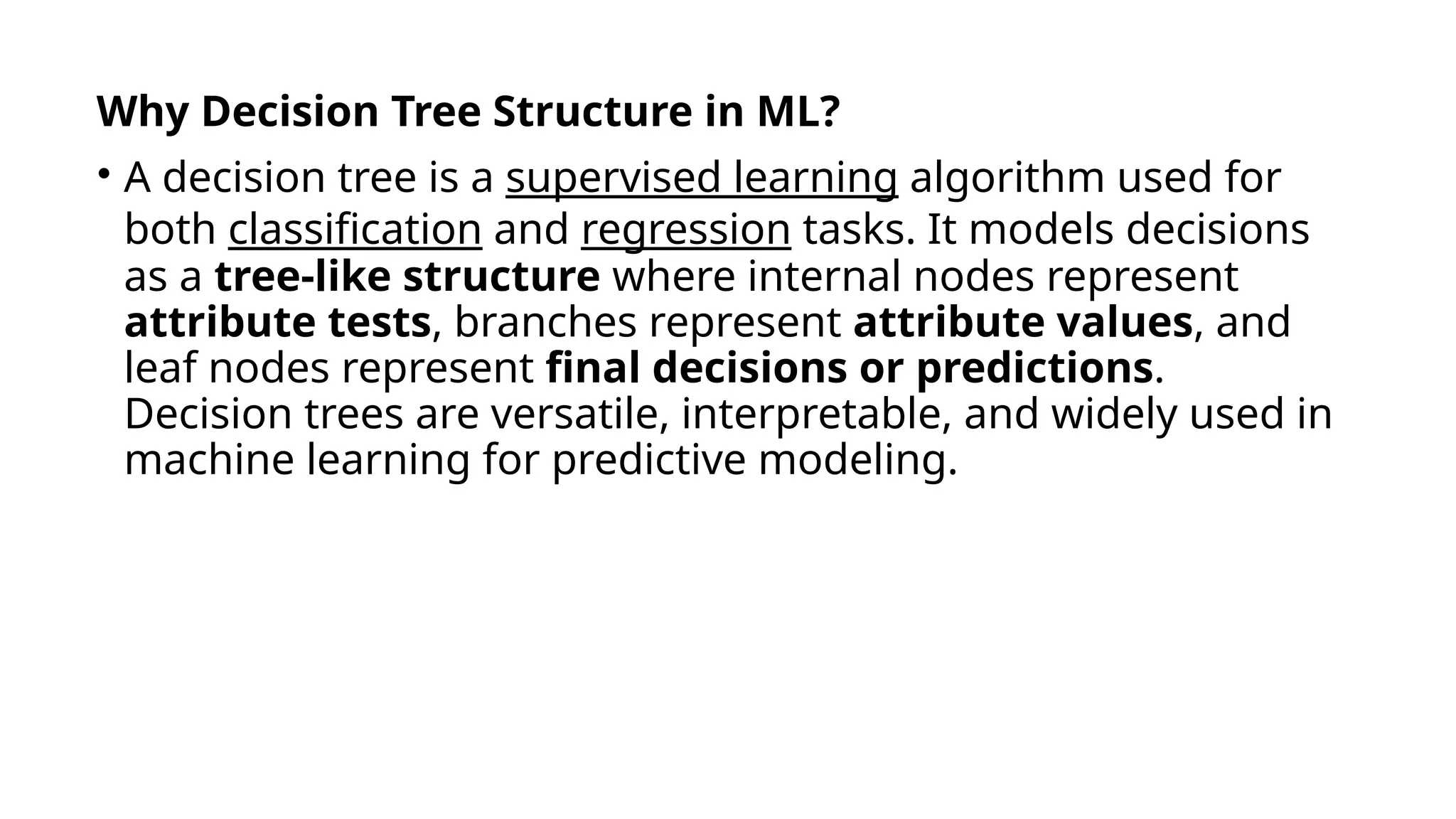 Why Decision Tree Structure in ML?

• A decision tree is a supervised learning algorithm used for both classification and regression tasks. It models decisions as a tree-like structure where internal nodes represent attribute tests, branches represent attribute values, and leaf nodes represent final decisions or predictions. Decision trees are versatile, interpretable, and widely used in machine learning for predictive modeling.